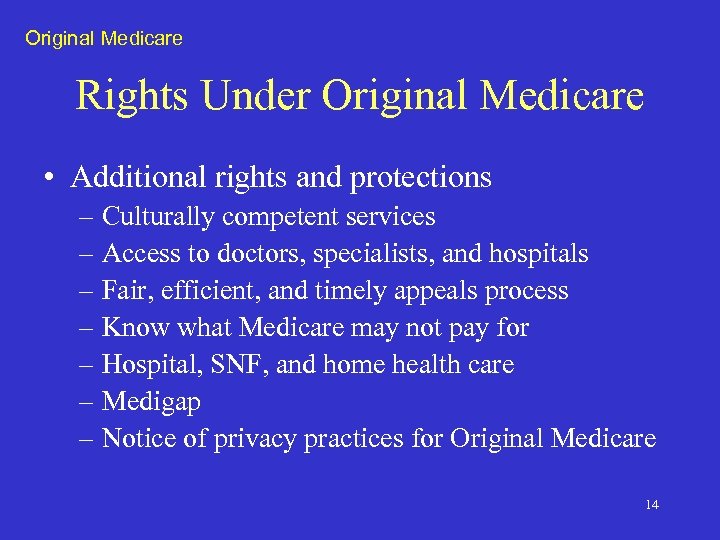 Original Medicare

Rights Under Original Medicare

• Additional rights and protections
– Culturally competent services
– Access to doctors, specialists, and hospitals
– Fair, efficient, and timely appeals process
– Know what Medicare may not pay for
– Hospital, SNF, and home health care
– Medigap
– Notice of privacy practices for Original Medicare

14